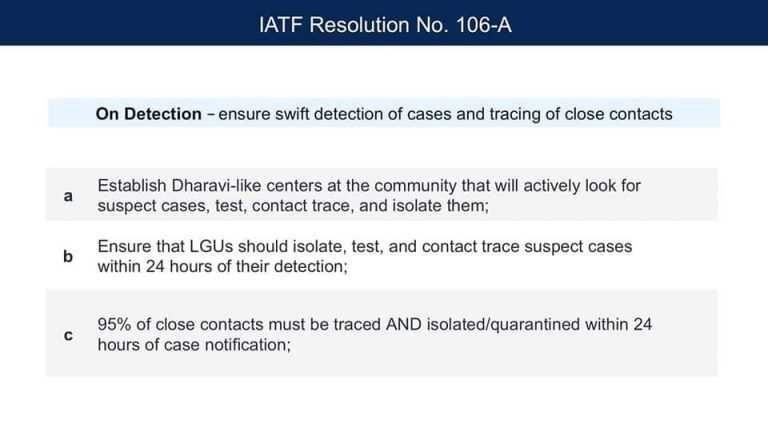 IATF Resolution No. 106-A

On Detection - ensure swift detection of cases and tracing of close contacts

a
Establish Dharavi-like centers at the community that will actively look for suspect cases, test, contact trace, and isolate them;

b
Ensure that LGUs should isolate, test, and contact trace suspect cases within 24 hours of their detection;

c
95% of close contacts must be traced AND isolated/quarantined within 24 hours of case notification;